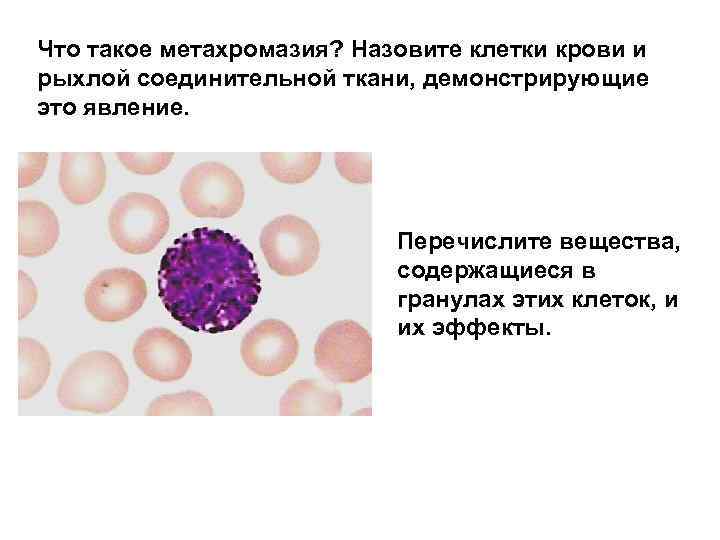 Что такое метахромазия? Назовите клетки крови и рыхлой соединительной ткани, демонстрирующие это явление.

Перечислите вещества, содержащиеся в гранулах этих клеток, и их эффекты.